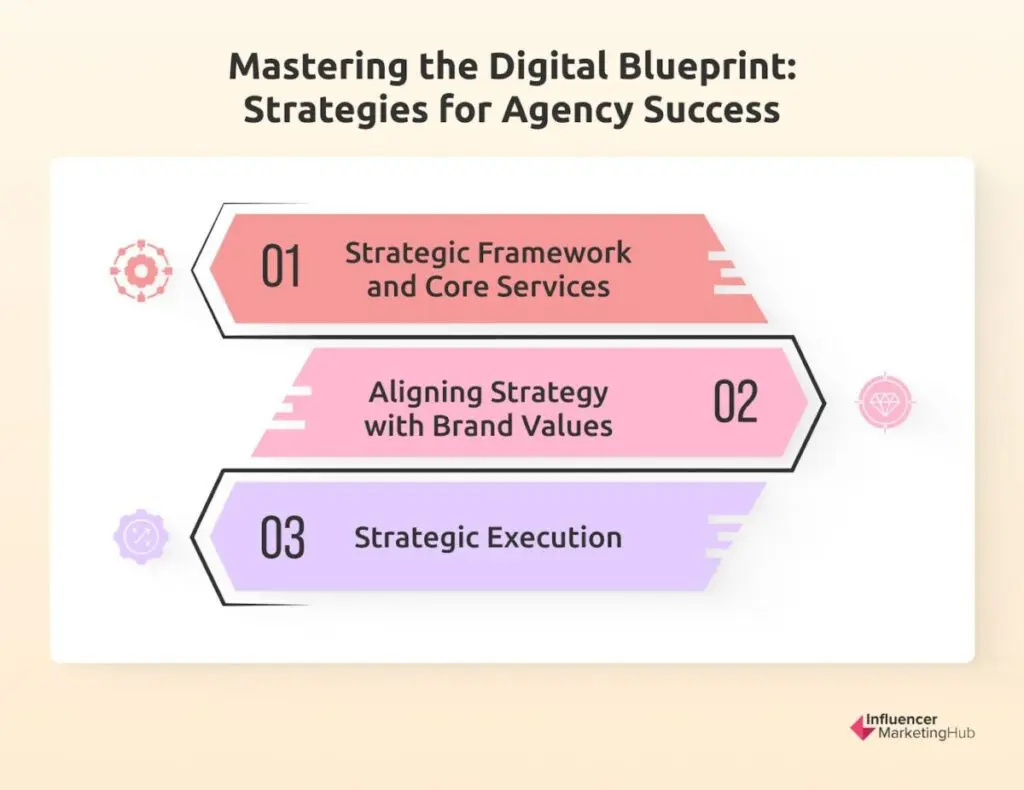 Mastering the Digital Blueprint: Strategies for Agency Success

01 Strategic Framework and Core Services

Aligning Strategy with Brand Values 02

03 Strategic Execution

Influencer MarketingHub